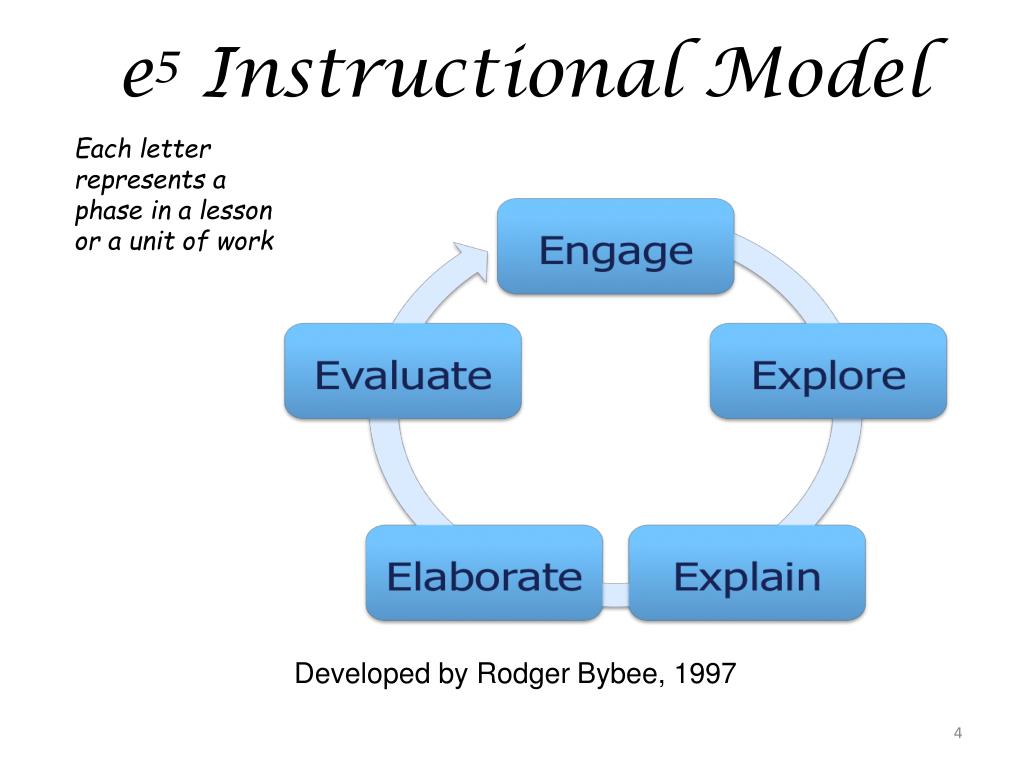 $e^5$ Instructional Model

Each letter represents a phase in a lesson or a unit of work

Engage

Explore

Explain

Elaborate

Evaluate

Developed by Rodger Bybee, 1997

4